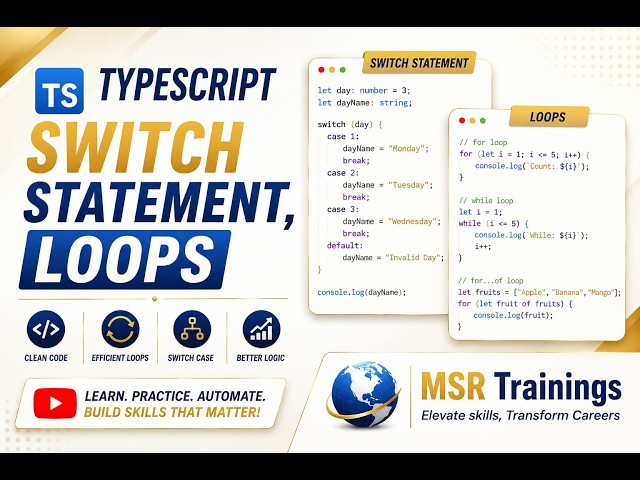 TS TYPESCRIPT
SWITCH STATEMENT, LOOPS

CLEAN CODE
EFFICIENT LOOPS
SWITCH CASE
BETTER LOGIC

LEARN. PRACTICE. AUTOMATE.
BUILD SKILLS THAT MATTER!

SWITCH STATEMENT

let day: number = 3;
let dayName: string;

switch (day) {
case 1:
dayName = "Monday";
break;
case 2:
dayName = "Tuesday";
break;
case 3:
dayName = "Wednesday";
break;
default:
dayName = "Invalid Day";
}

console.log(dayName);

LOOPS

// for loop
for (let i = 1; i <= 5; i++) {
console.log(`Count: ${i}`);
}

// while loop
let i = 1;
while (i <= 5) {
console.log(`While: ${i}`);
i++;
}

// for...of loop
let fruits = ["Apple","Banana","Mango"];
for (let fruit of fruits) {
console.log(fruit);
}

MSR Trainings
Elevate skills, Transform Careers